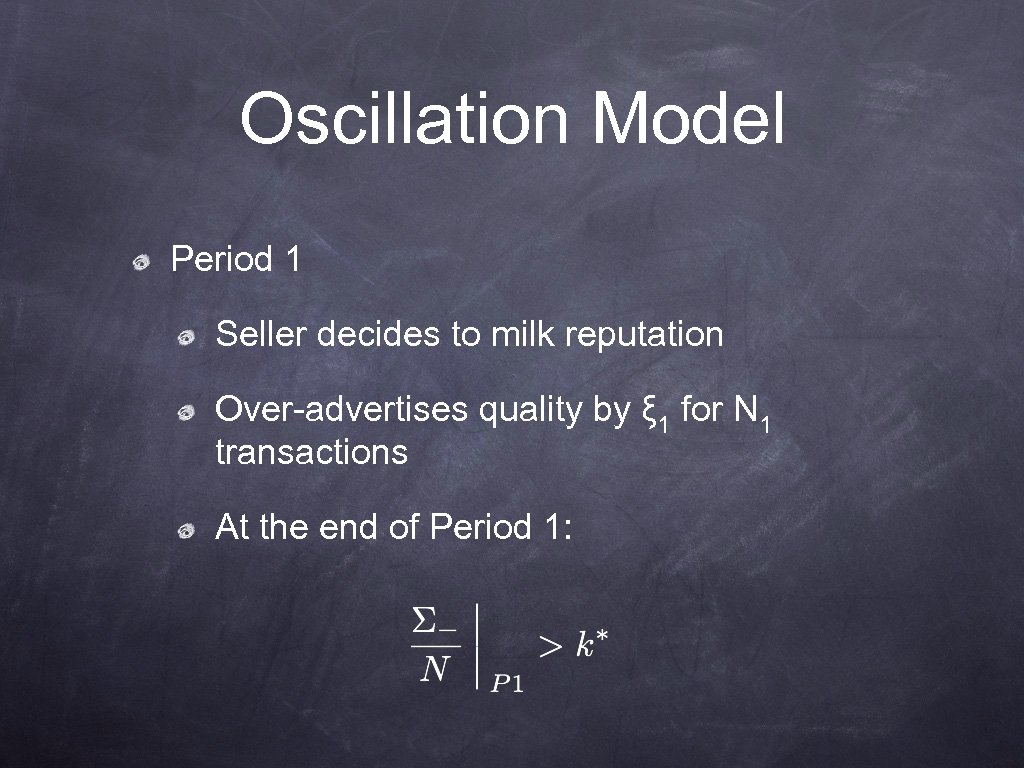 Oscillation Model

Period 1

Seller decides to milk reputation

Over-advertises quality by $\xi_1$ for $N_1$ transactions

At the end of Period 1:

$\left.\frac{\Sigma_-}{N}\right|_{P1} > k^*$